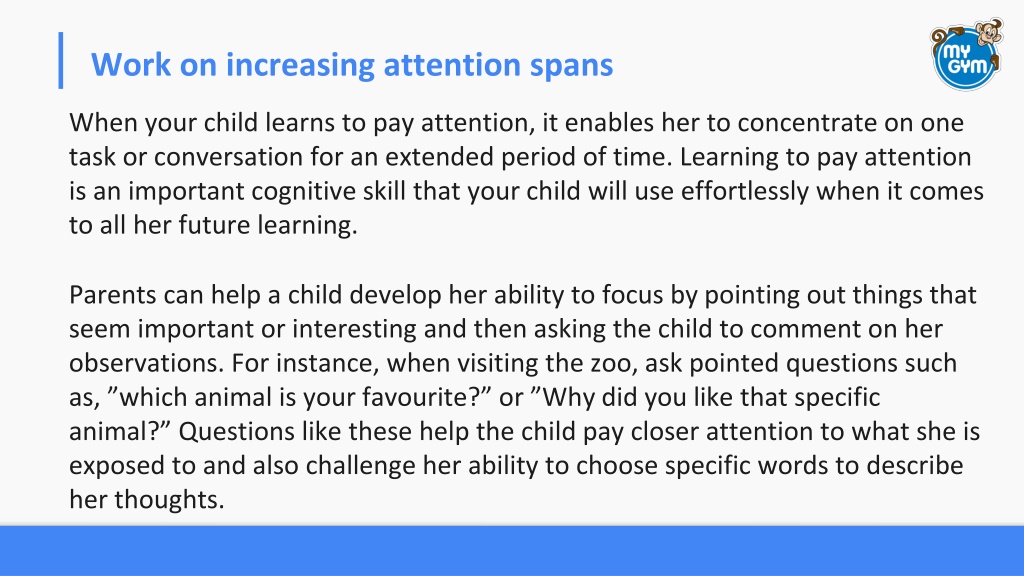 Work on increasing attention spans

MY GYM

When your child learns to pay attention, it enables her to concentrate on one task or conversation for an extended period of time. Learning to pay attention is an important cognitive skill that your child will use effortlessly when it comes to all her future learning.

Parents can help a child develop her ability to focus by pointing out things that seem important or interesting and then asking the child to comment on her observations. For instance, when visiting the zoo, ask pointed questions such as, ”which animal is your favourite?” or ”Why did you like that specific animal?” Questions like these help the child pay closer attention to what she is exposed to and also challenge her ability to choose specific words to describe her thoughts.